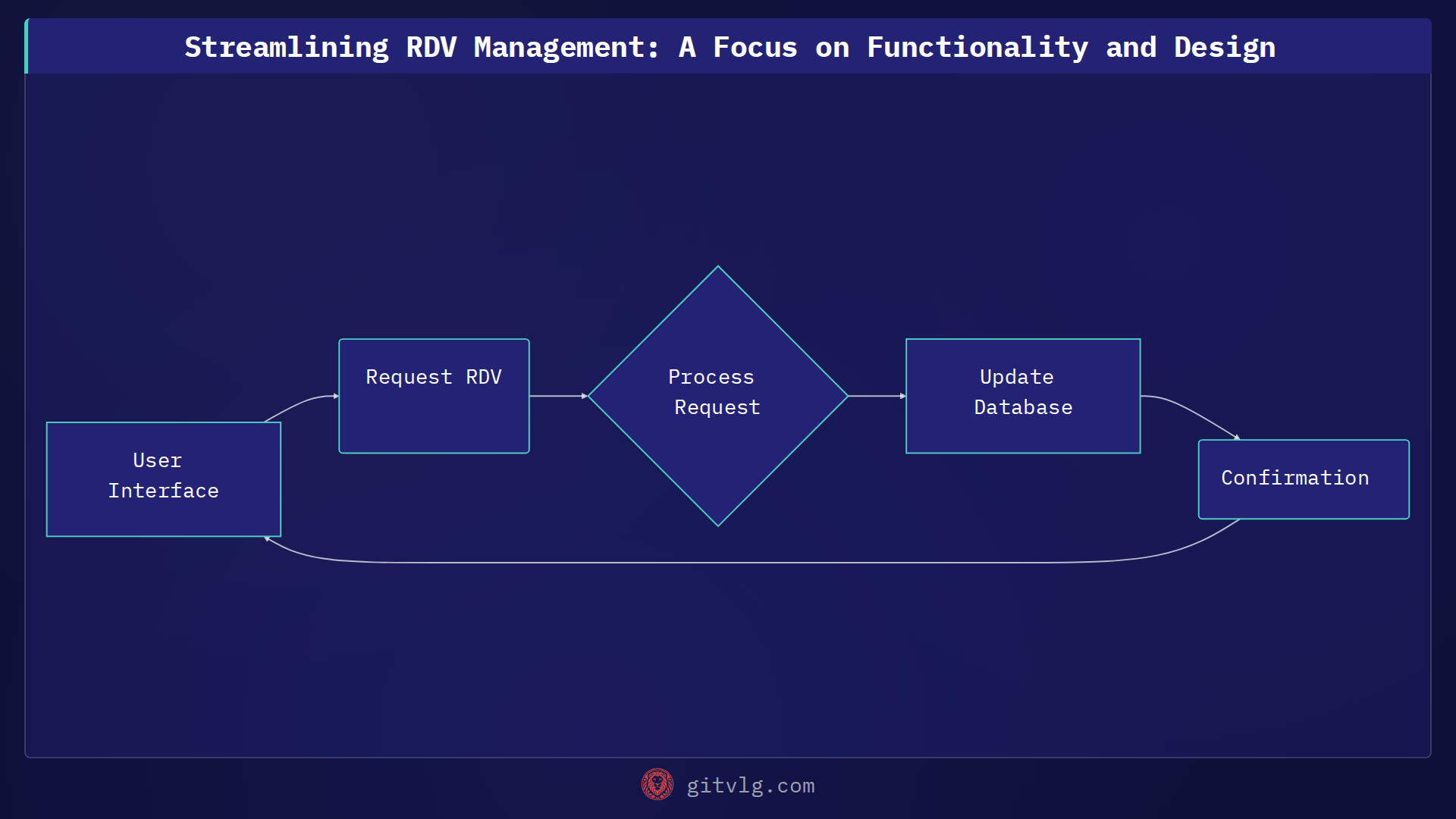 Streamlining RDV Management: A Focus on Functionality and Design

User Interface

Request RDV

Process Request

Update Database

Confirmation

gitvlg.com